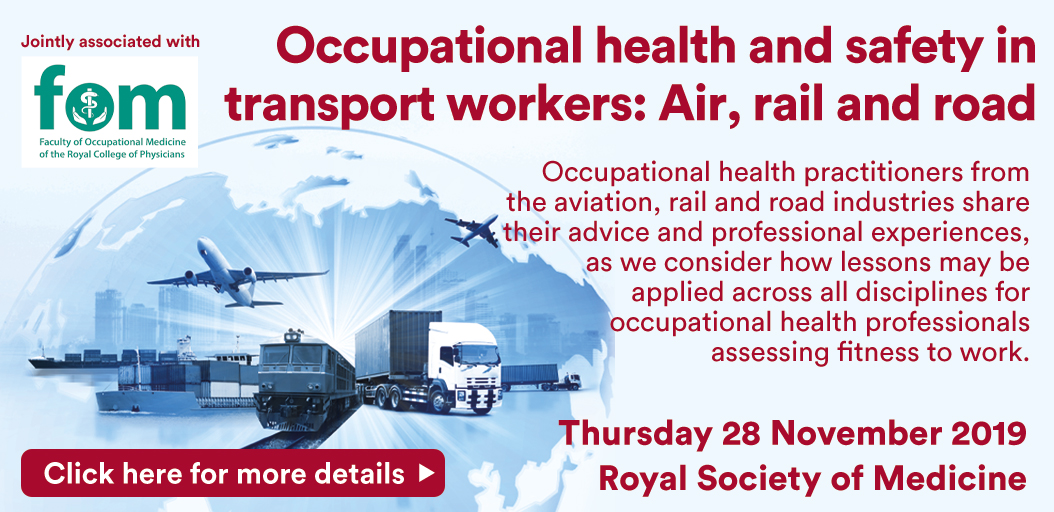 Jointly associated with

fom

Faculty of Occupational Medicine of the Royal College of Physicians

Occupational health and safety in transport workers: Air, rail and road

Occupational health practitioners from the aviation, rail and road industries share their advice and professional experiences, as we consider how lessons may be applied across all disciplines for occupational health professionals assessing fitness to work.

Thursday 28 November 2019
Royal Society of Medicine

Click here for more details ▶